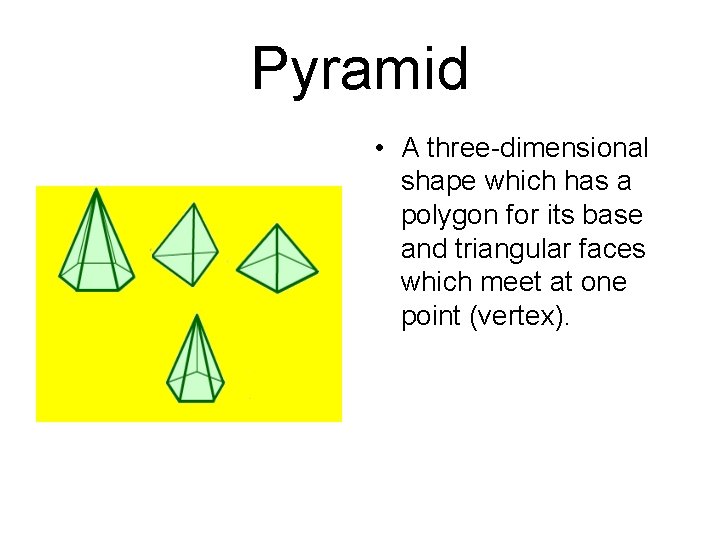 Pyramid

• A three-dimensional shape which has a polygon for its base and triangular faces which meet at one point (vertex).